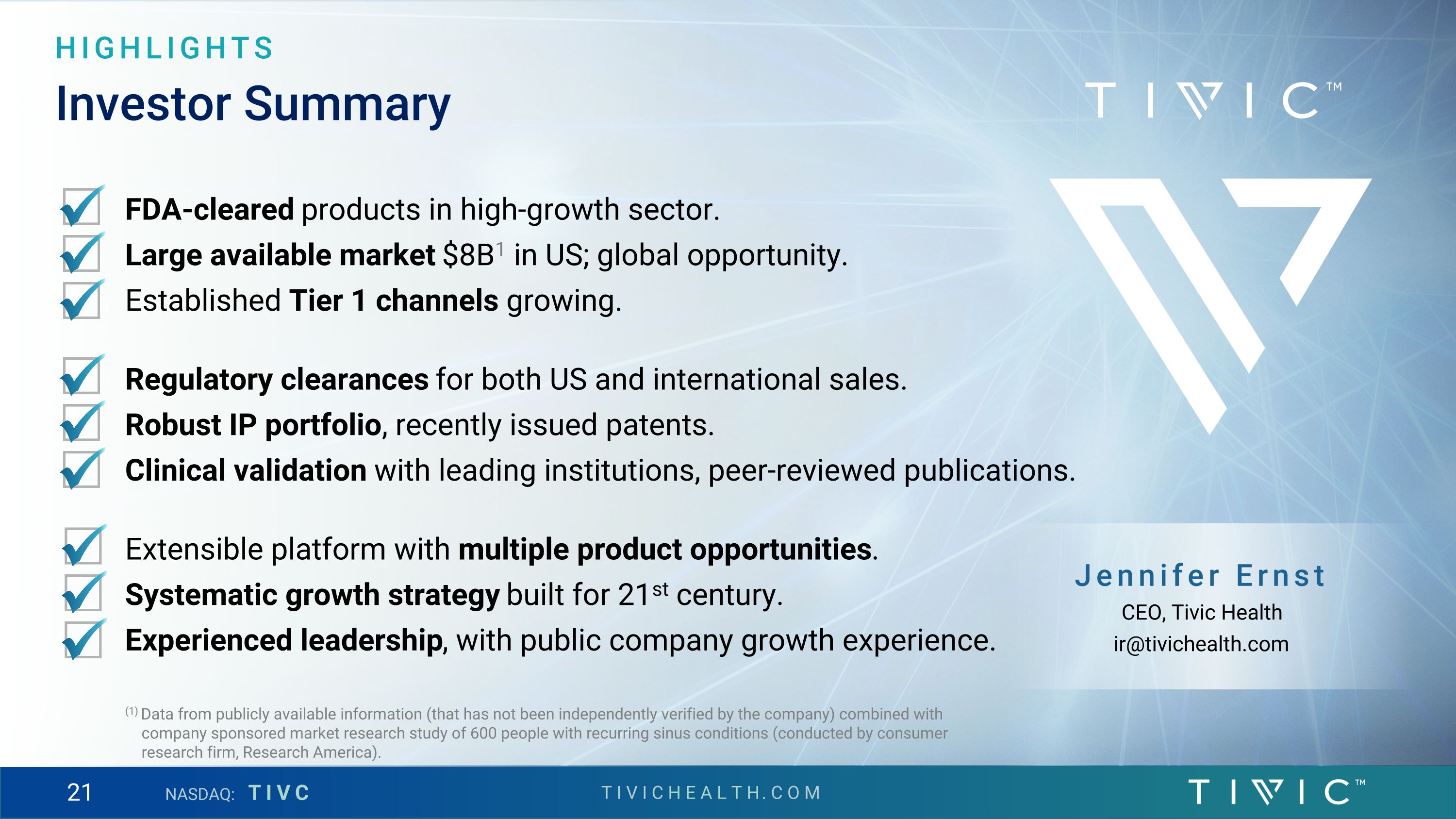 HIGHLIGHTS

Investor Summary

TIVIC™

FDA-cleared products in high-growth sector.
Large available market $8B$^1$ in US; global opportunity.
Established Tier 1 channels growing.

Regulatory clearances for both US and international sales.
Robust IP portfolio, recently issued patents.
Clinical validation with leading institutions, peer-reviewed publications.

Extensible platform with multiple product opportunities.
Systematic growth strategy built for 21$^{st}$ century.
Experienced leadership, with public company growth experience.

Jennifer Ernst
CEO, Tivic Health
ir@tivichealth.com

$^{(1)}$ Data from publicly available information (that has not been independently verified by the company) combined with company sponsored market research study of 600 people with recurring sinus conditions (conducted by consumer research firm, Research America).

21 NASDAQ: TIVC TIVICHEALTH.COM TIVIC™